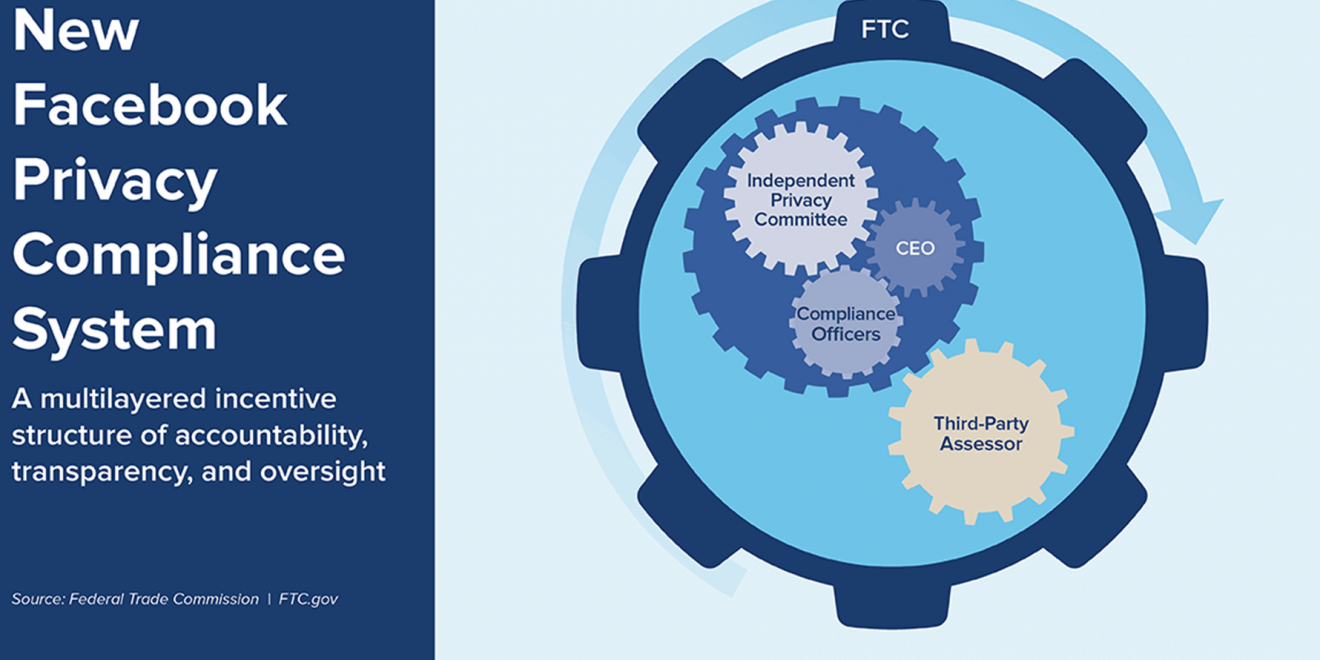 New Facebook Privacy Compliance System

A multilayered incentive structure of accountability, transparency, and oversight

Source: Federal Trade Commission | FTC.gov

FTC

Independent Privacy Committee

CEO

Compliance Officers

Third-Party Assessor